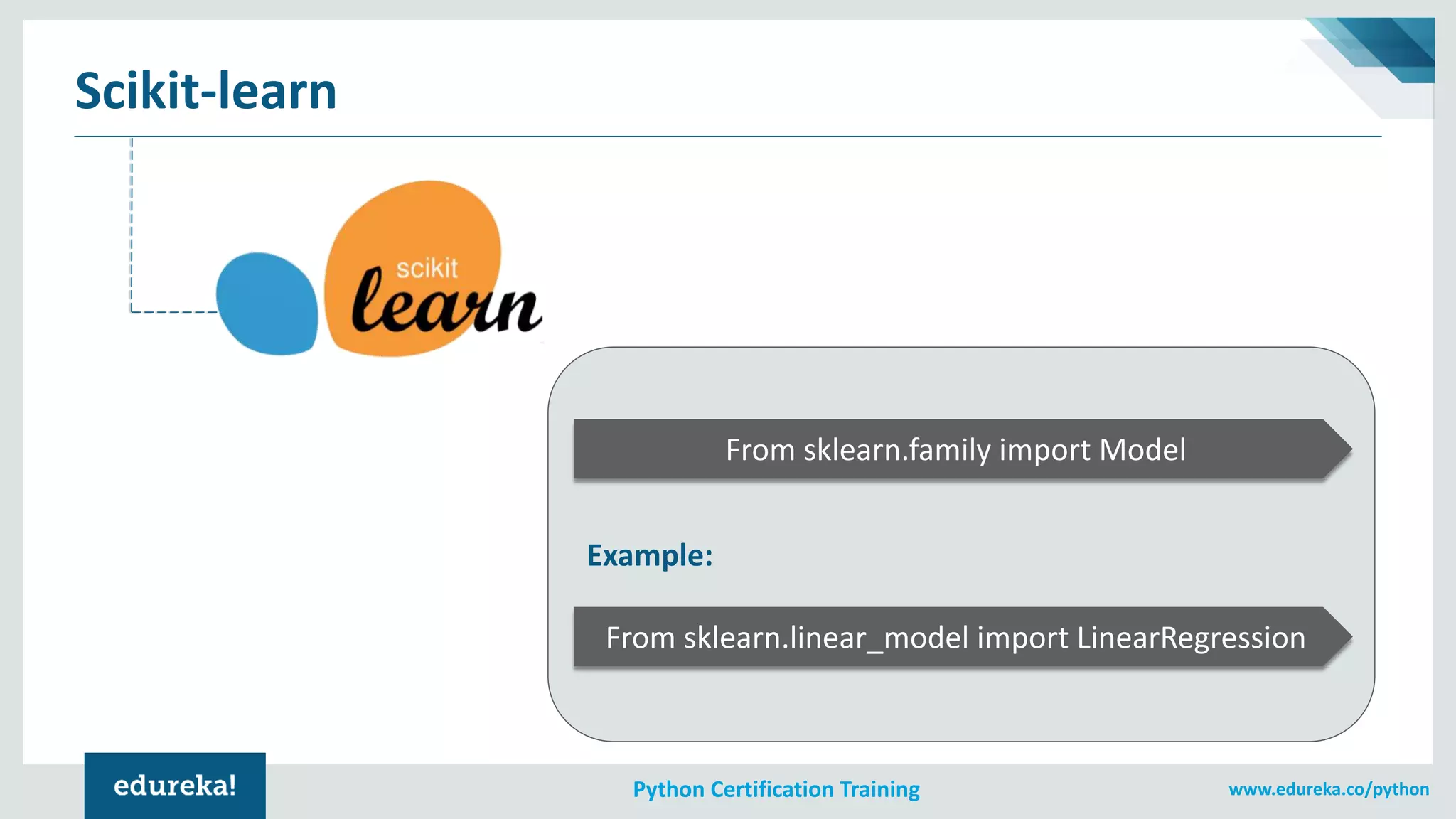 Scikit-learn

scikit
learn

From sklearn.family import Model

Example:

From sklearn.linear_model import LinearRegression

edureka!

Python Certification Training

www.edureka.co/python